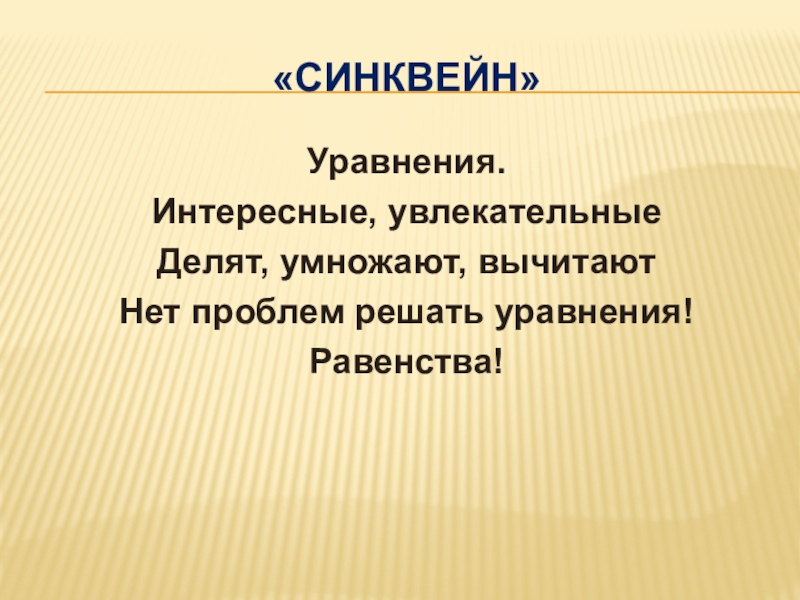 «СИНКВЕЙН»

Уравнения.

Интересные, увлекательные

Делят, умножают, вычитают

Нет проблем решать уравнения!

Равенства!